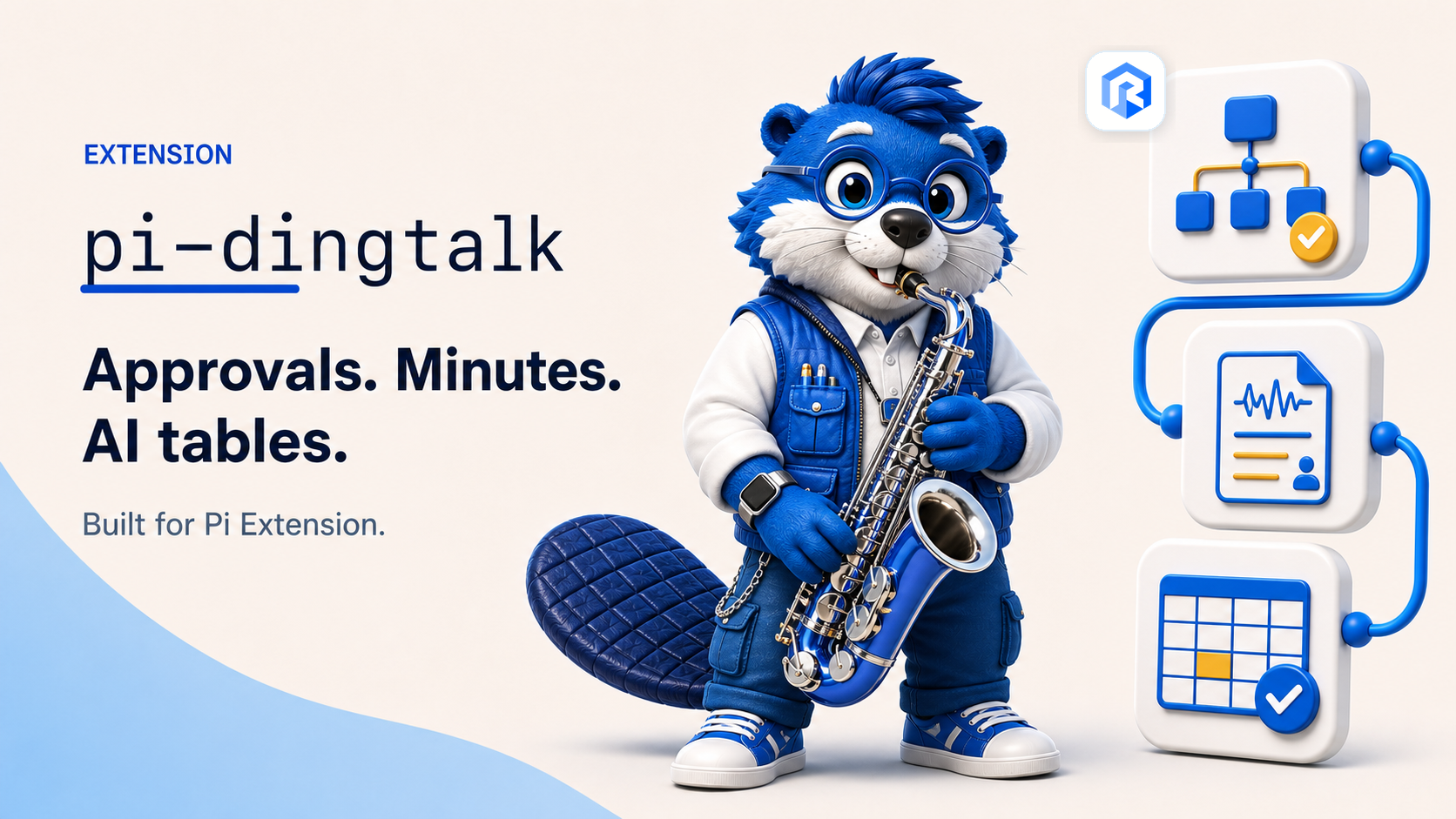 EXTENSION

pi-dingtalk

Approvals. Minutes. AI tables.

Built for Pi Extension.